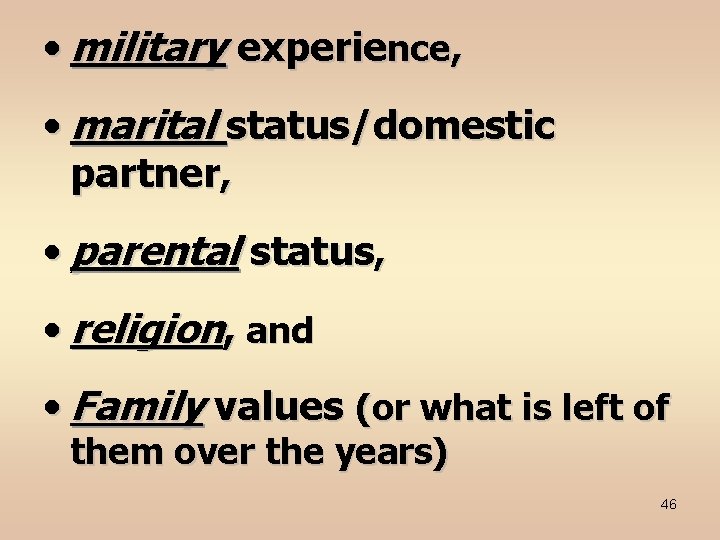 • military experience,

• marital status/domestic partner,

• parental status,

• religion, and

• Family values (or what is left of them over the years)

46